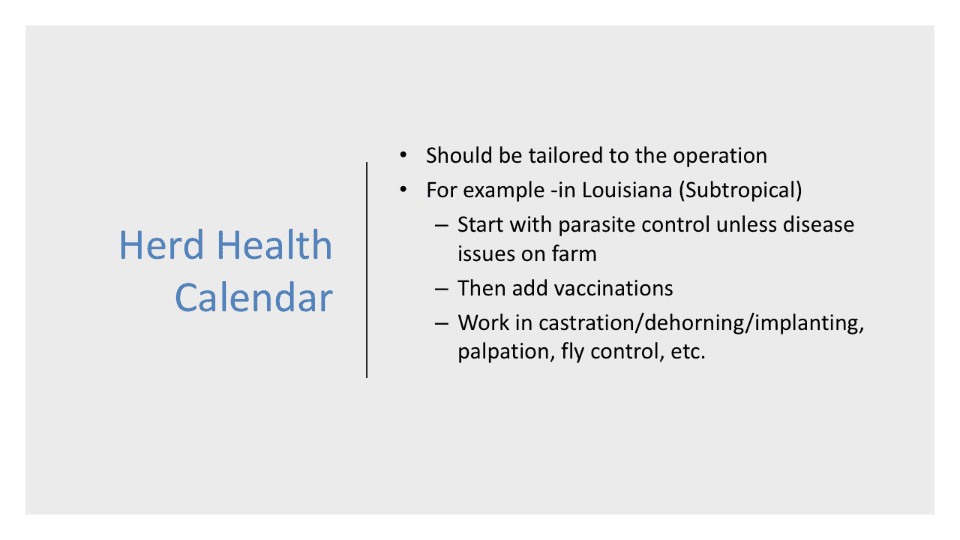 Herd Health Calendar

• Should be tailored to the operation
• For example -in Louisiana (Subtropical)
– Start with parasite control unless disease issues on farm
– Then add vaccinations
– Work in castration/dehorning/implanting, palpation, fly control, etc.